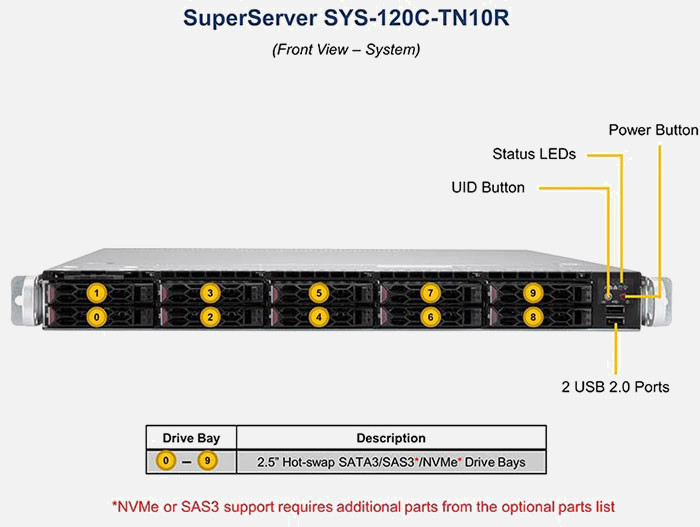 SuperServer SYS-120C-TN10R

(Front View – System)

Power Button

Status LEDs

UID Button

1
3
5
7
9
0
2
4
6
8

2 USB 2.0 Ports

| Drive Bay | Description |
|---|---|
| 0 – 9 | 2.5" Hot-swap SATA3/SAS3*/NVMe* Drive Bays |

*NVMe or SAS3 support requires additional parts from the optional parts list